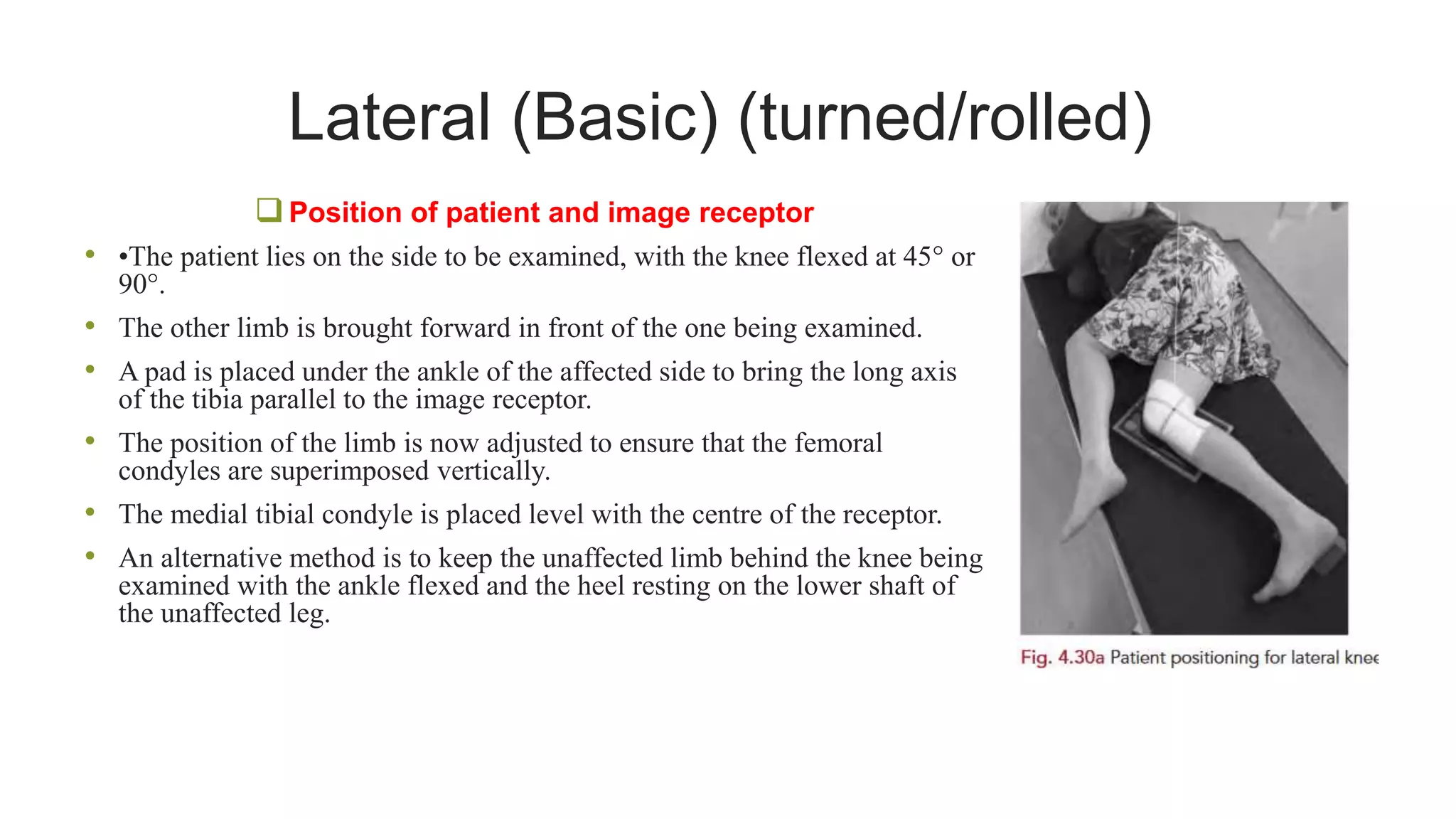 Lateral (Basic) (turned/rolled)

❑ Position of patient and image receptor

• •The patient lies on the side to be examined, with the knee flexed at 45° or 90°.

• The other limb is brought forward in front of the one being examined.

• A pad is placed under the ankle of the affected side to bring the long axis of the tibia parallel to the image receptor.

• The position of the limb is now adjusted to ensure that the femoral condyles are superimposed vertically.

• The medial tibial condyle is placed level with the centre of the receptor.

• An alternative method is to keep the unaffected limb behind the knee being examined with the ankle flexed and the heel resting on the lower shaft of the unaffected leg.

Fig. 4.30a Patient positioning for lateral knee